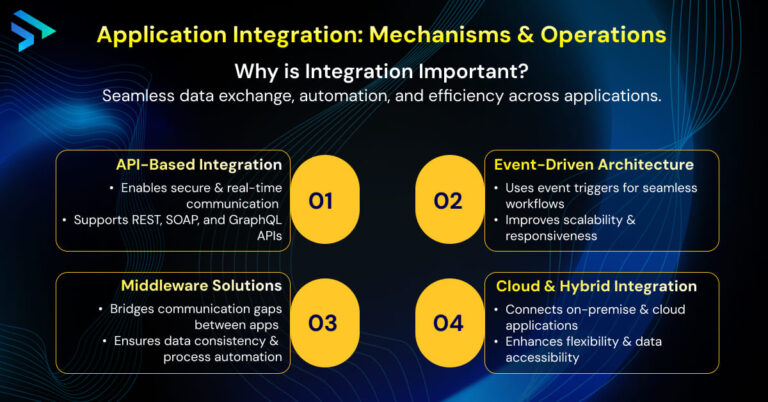 Application Integration: Mechanisms & Operations

Why is Integration Important?
Seamless data exchange, automation, and efficiency across applications.

API-Based Integration
• Enables secure & real-time communication
• Supports REST, SOAP, and GraphQL APIs

01

02

Event-Driven Architecture
• Uses event triggers for seamless workflows
• Improves scalability & responsiveness

Middleware Solutions
• Bridges communication gaps between apps
• Ensures data consistency & process automation

03

04

Cloud & Hybrid Integration
• Connects on-premise & cloud applications
• Enhances flexibility & data accessibility